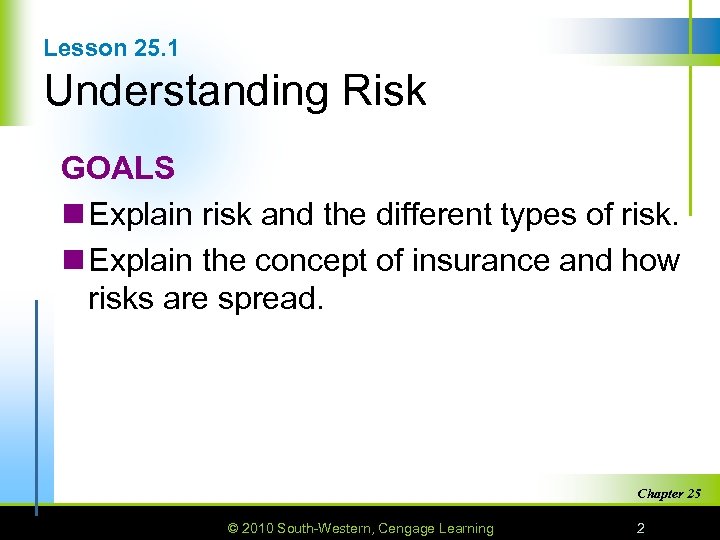 Lesson 25.1
Understanding Risk

GOALS

Explain risk and the different types of risk.

Explain the concept of insurance and how risks are spread.

Chapter 25

© 2010 South-Western, Cengage Learning

2